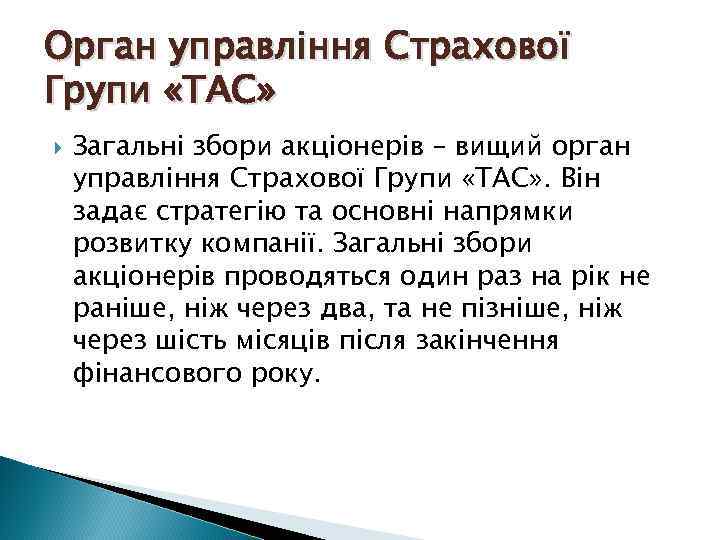 Орган управління Страхової Групи «ТАС»

Загальні збори акціонерів – вищий орган управління Страхової Групи «ТАС». Він задає стратегію та основні напрямки розвитку компанії. Загальні збори акціонерів проводяться один раз на рік не раніше, ніж через два, та не пізніше, ніж через шість місяців після закінчення фінансового року.